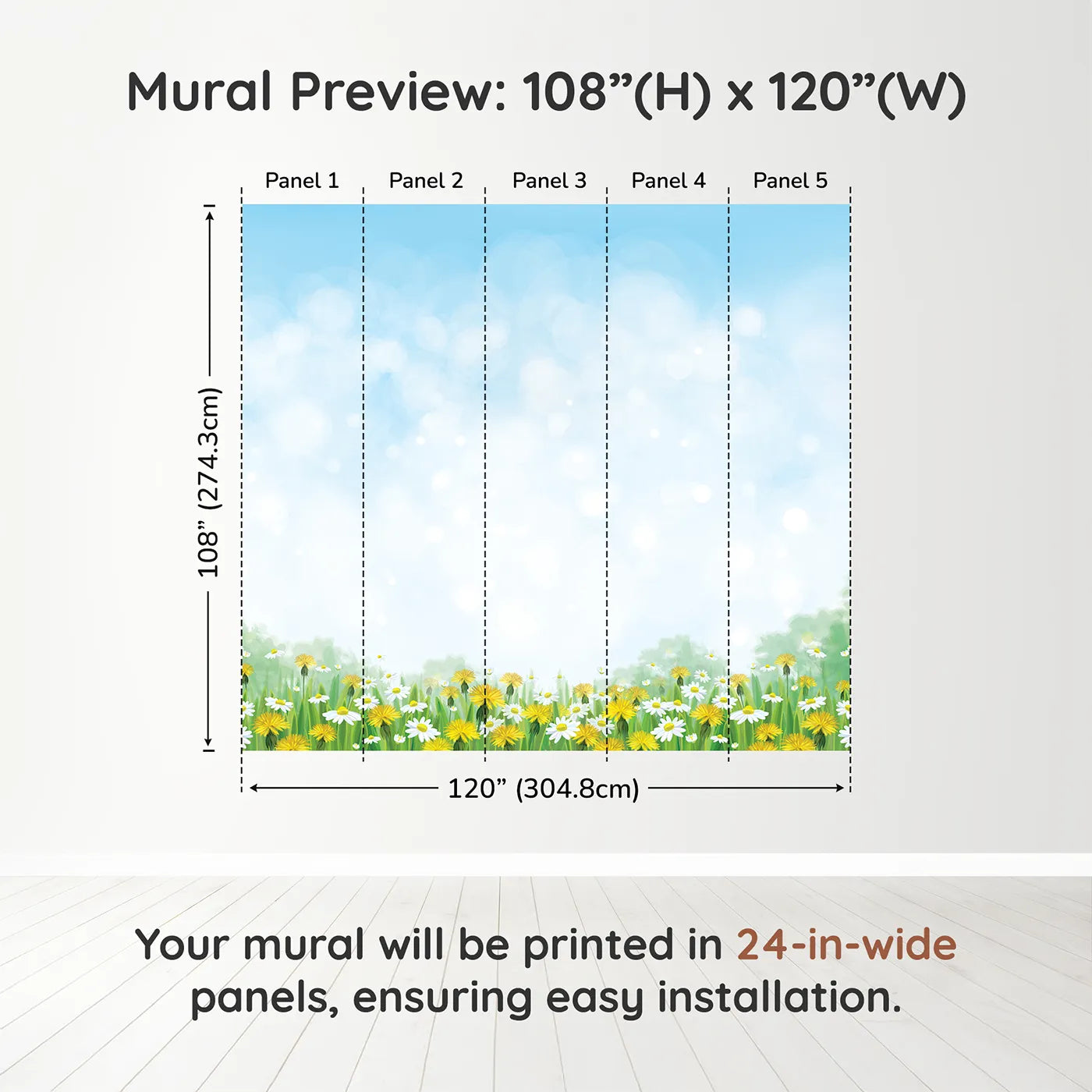 Mural Preview: 108”(H) x 120”(W)

Panel 1 Panel 2 Panel 3 Panel 4 Panel 5

108” (274.3cm)

120” (304.8cm)

Your mural will be printed in 24-in-wide panels, ensuring easy installation.